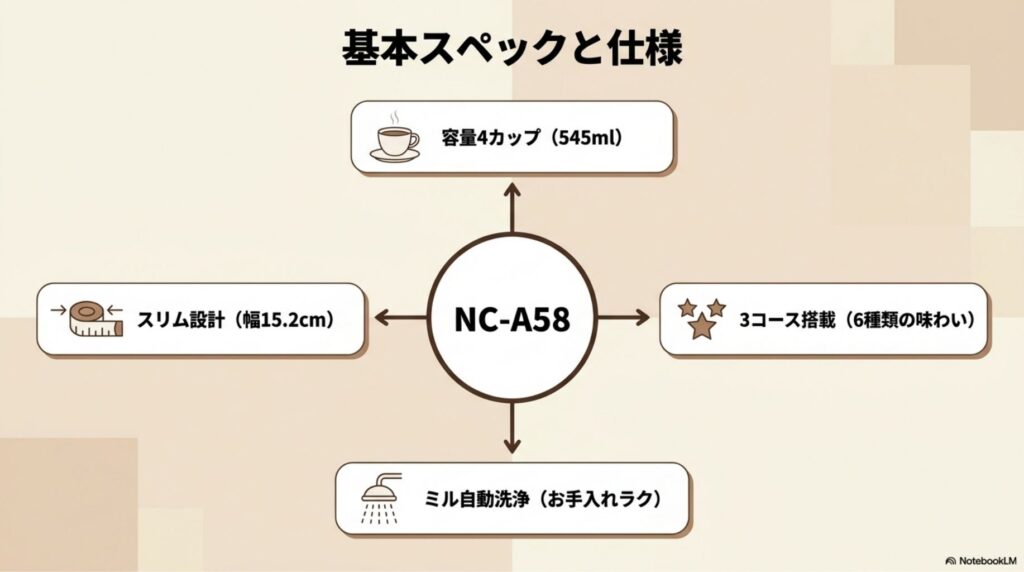 基本スペックと仕様

容量4カップ（545ml）

スリム設計（幅15.2cm）

NC-A58

3コース搭載（6種類の味わい）

ミル自動洗浄（お手入れラク）

NotebookLM